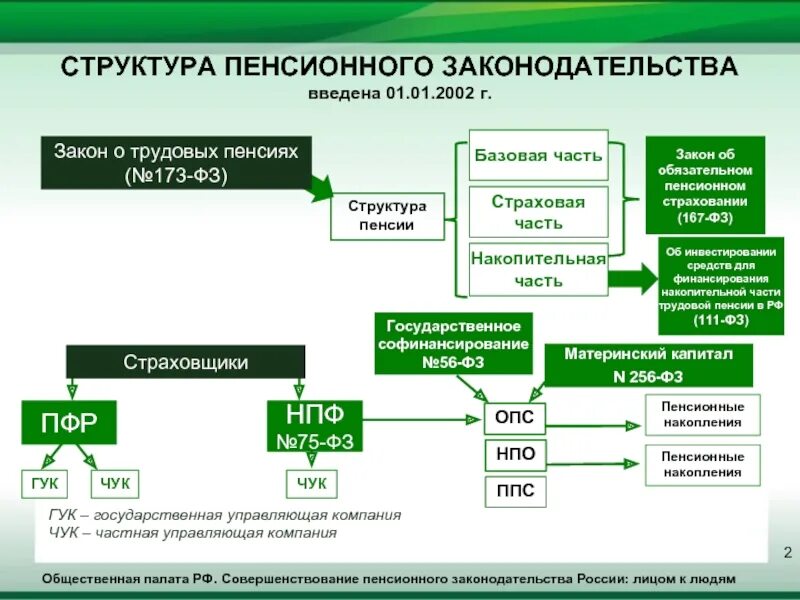 СТРУКТУРА ПЕНСИОННОГО ЗАКОНОДАТЕЛЬСТВА
введена 01.01.2002 г.

Закон о трудовых пенсиях (№173-ФЗ)

Структура пенсии

Базовая часть

Страховая часть

Накопительная часть

Закон об обязательном пенсионном страховании (167-ФЗ)

Об инвестировании средств для финансирования накопительной части трудовой пенсии в РФ (111-ФЗ)

Государственное софинансирование №56-ФЗ

Материнский капитал N 256-ФЗ

Страховщики

ПФР

НПФ №75-ФЗ

ГУК

ЧУК

ЧУК

ОПС

НПО

ППС

Пенсионные накопления

Пенсионные накопления

ГУК – государственная управляющая компания
ЧУК – частная управляющая компания

2

Общественная палата РФ. Совершенствование пенсионного законодательства России: лицом к людям